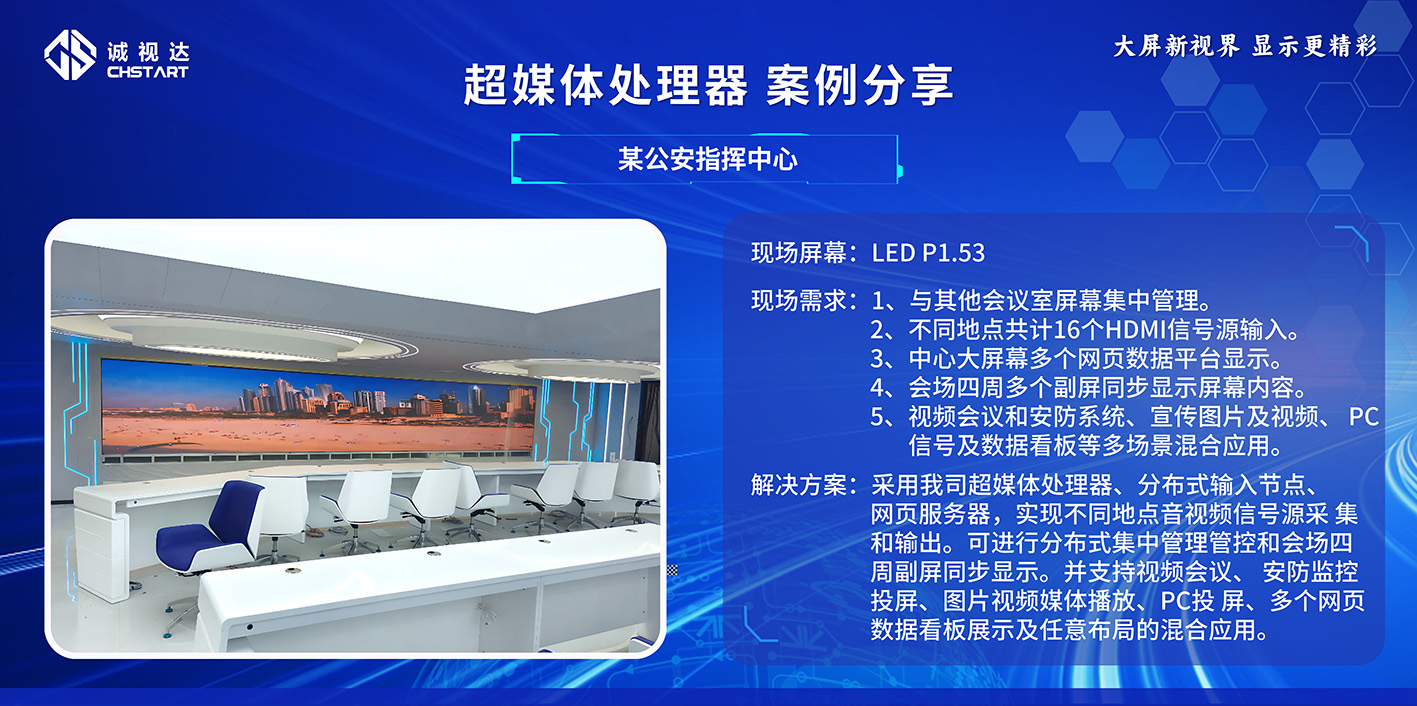 诚视达
CHSTART

大屏新视界 显示更精彩

超媒体处理器 案例分享

某公安指挥中心

现场屏幕：LED P1.53

现场需求：1、与其他会议室屏幕集中管理。
2、不同地点共计16个HDMI信号源输入。
3、中心大屏幕多个网页数据平台显示。
4、会场四周多个副屏同步显示屏幕内容。
5、视频会议和安防系统、宣传图片及视频、 PC信号及数据看板等多场景混合应用。

解决方案：采用我司超媒体处理器、分布式输入节点、网页服务器，实现不同地点音视频信号源采 集和输出。可进行分布式集中管理管控和会场四周副屏同步显示。并支持视频会议、 安防监控投屏、图片视频媒体播放、PC投 屏、多个网页数据看板展示及任意布局的混合应用。